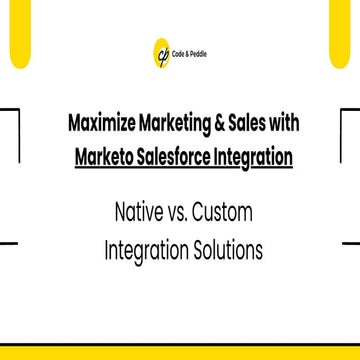 cp Code & Peddle

Maximize Marketing & Sales with Marketo Salesforce Integration

Native vs. Custom Integration Solutions